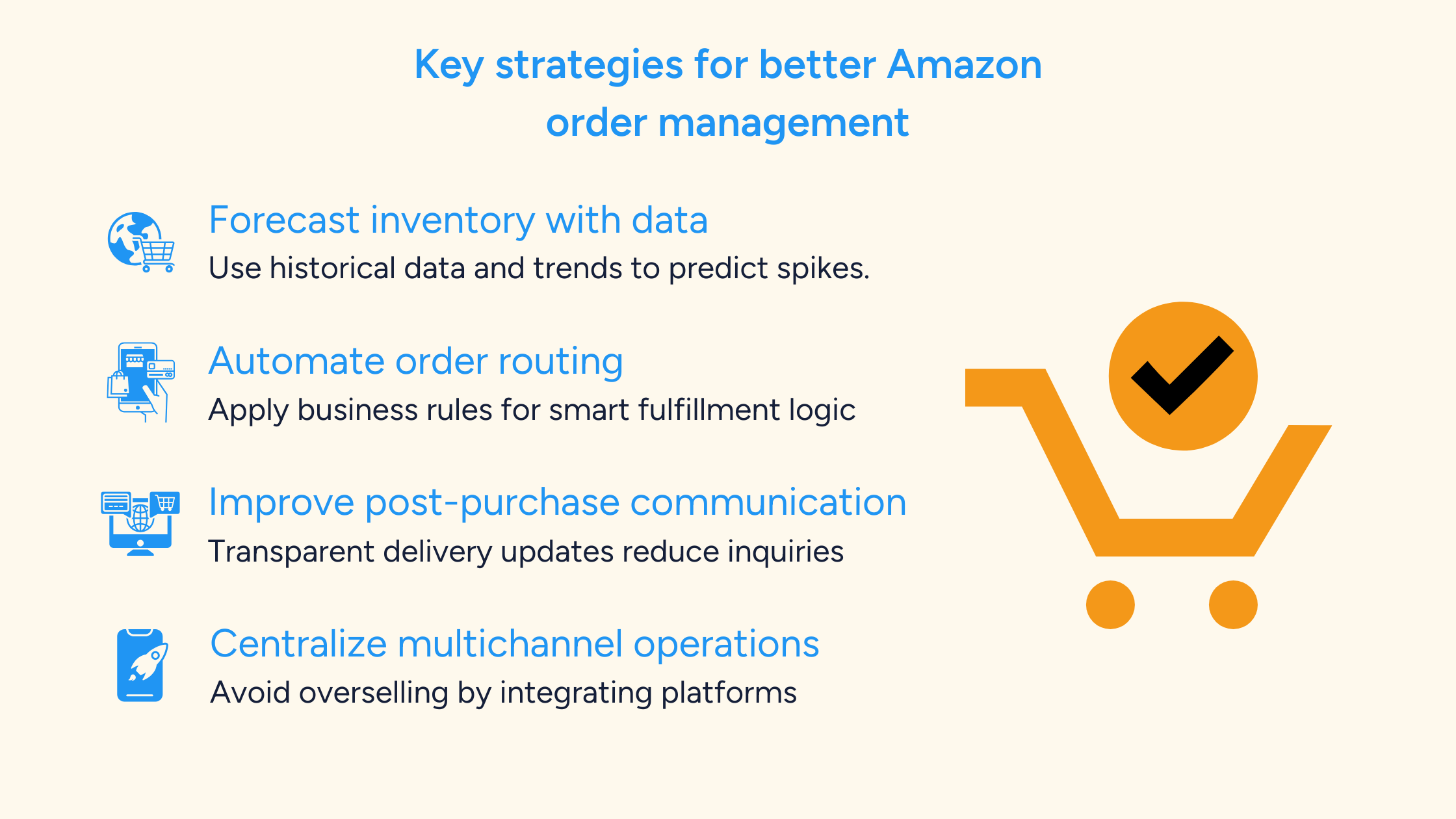 Key strategies for better Amazon order management

Forecast inventory with data
Use historical data and trends to predict spikes.

Automate order routing
Apply business rules for smart fulfillment logic

Improve post-purchase communication
Transparent delivery updates reduce inquiries

Centralize multichannel operations
Avoid overselling by integrating platforms